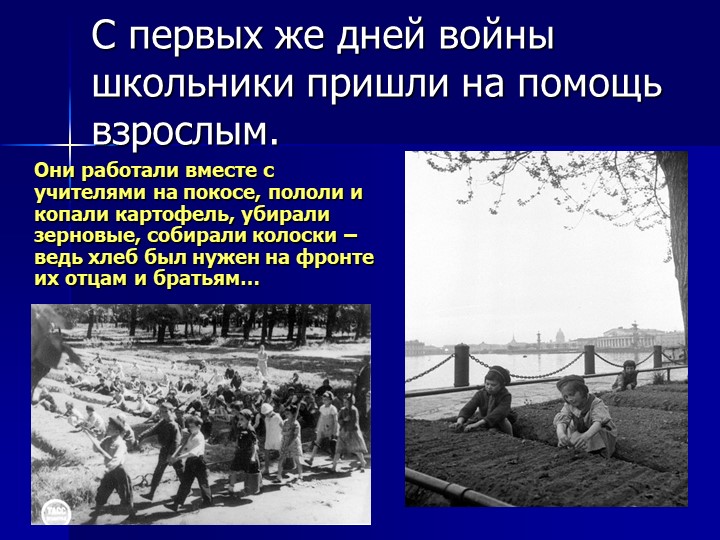 С первых же дней войны школьники пришли на помощь взрослым.

Они работали вместе с учителями на покосе, пололи и копали картофель, убирали зерновые, собирали колоски – ведь хлеб был нужен на фронте их отцам и братьям…

ТАСС